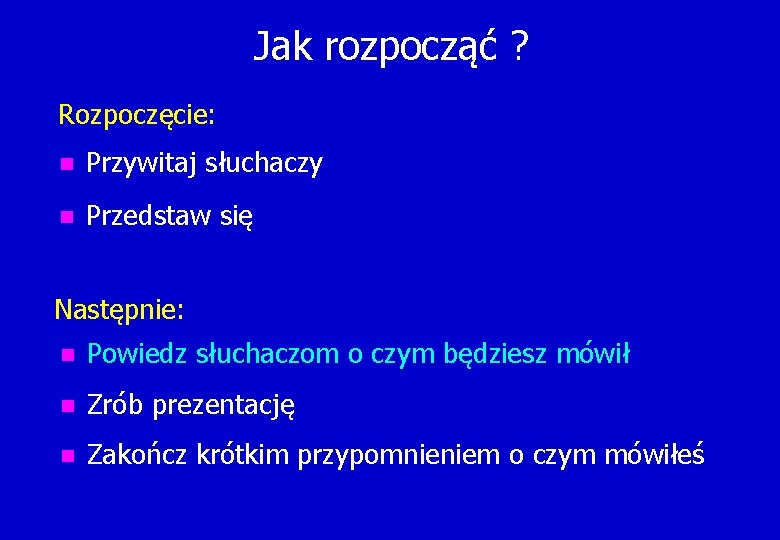 Jak rozpocząć ?

Rozpoczęcie:

- Przywitaj słuchaczy
- Przedstaw się

Następnie:

- Powiedz słuchaczom o czym będziesz mówił
- Zrób prezentację
- Zakończ krótkim przypomnieniem o czym mówiłeś